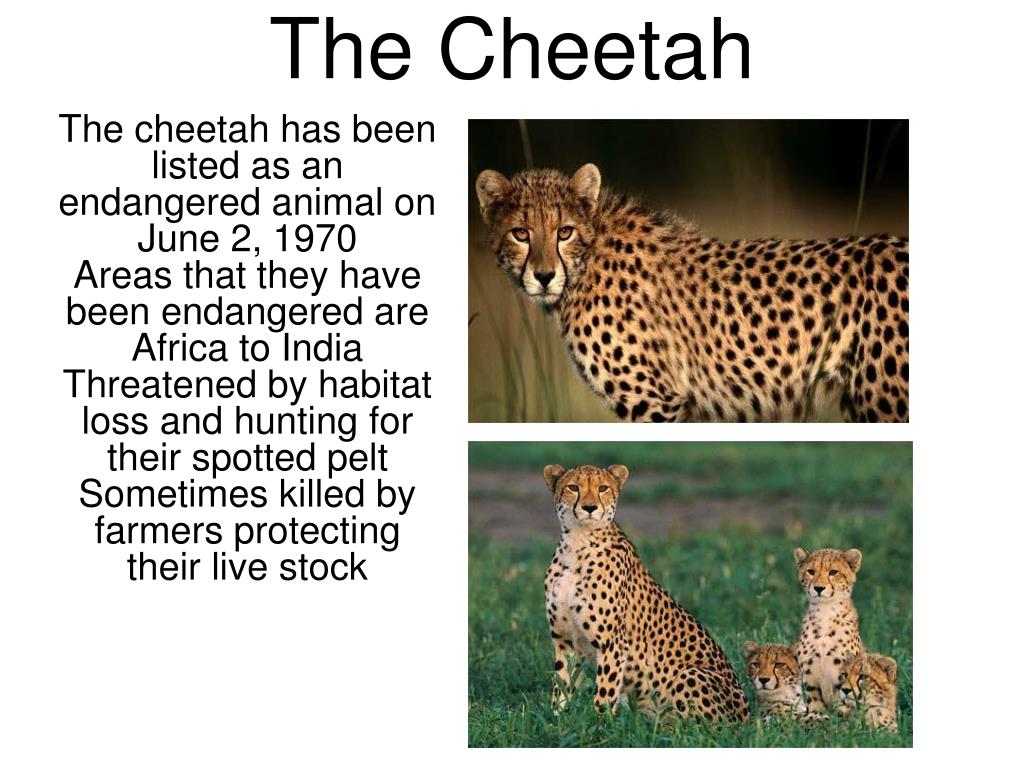 The Cheetah

The cheetah has been listed as an endangered animal on June 2, 1970

Areas that they have been endangered are Africa to India

Threatened by habitat loss and hunting for their spotted pelt

Sometimes killed by farmers protecting their live stock